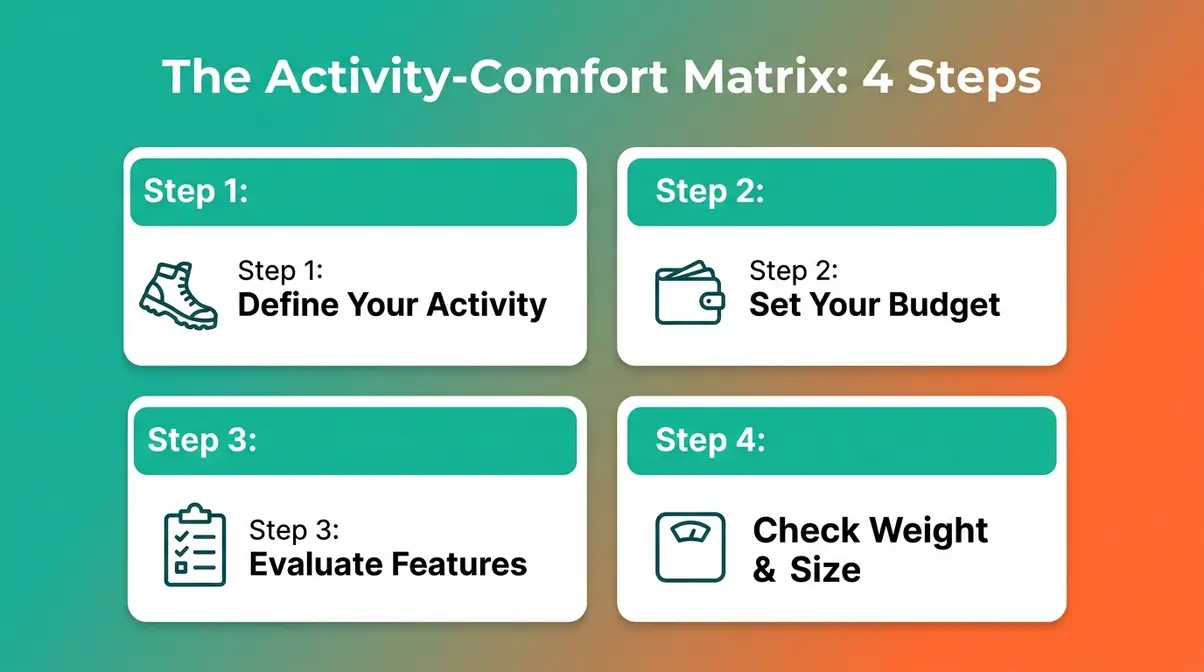 The Activity-Comfort Matrix: 4 Steps

Step 1:

Step 1:
Define Your Activity

Step 2:

Step 2:
Set Your Budget

Step 3:

Step 3:
Evaluate Features

Step 4:

Check Weight & Size